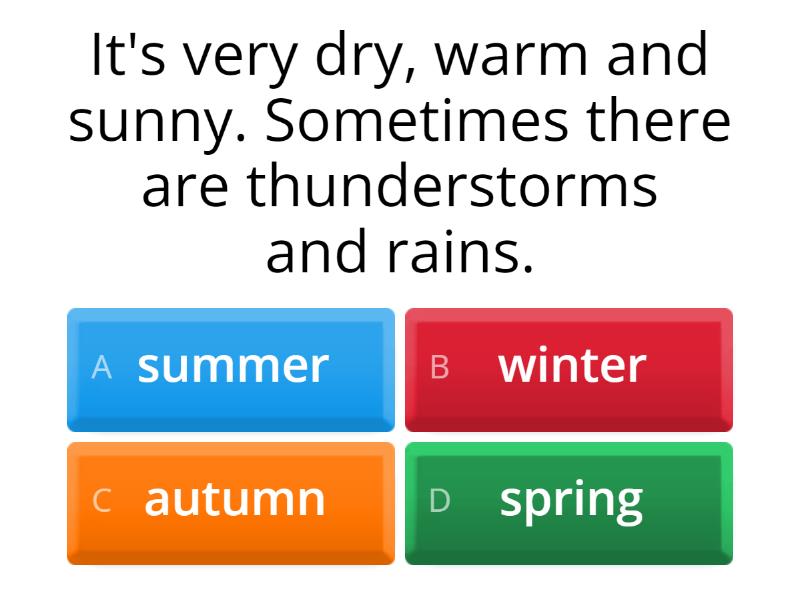 It's very dry, warm and sunny. Sometimes there are thunderstorms and rains.

A summer
B winter
C autumn
D spring